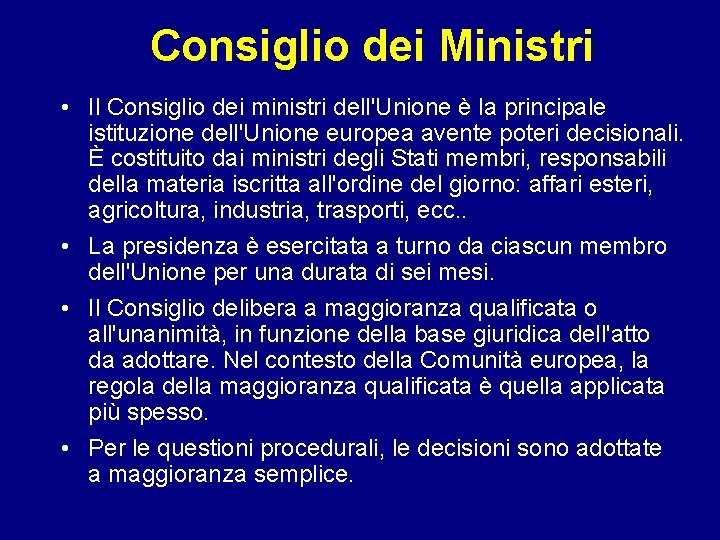 Consiglio dei Ministri

• Il Consiglio dei ministri dell'Unione è la principale istituzione dell'Unione europea avente poteri decisionali. È costituito dai ministri degli Stati membri, responsabili della materia iscritta all'ordine del giorno: affari esteri, agricoltura, industria, trasporti, ecc..

• La presidenza è esercitata a turno da ciascun membro dell'Unione per una durata di sei mesi.

• Il Consiglio delibera a maggioranza qualificata o all'unanimità, in funzione della base giuridica dell'atto da adottare. Nel contesto della Comunità europea, la regola della maggioranza qualificata è quella applicata più spesso.

• Per le questioni procedurali, le decisioni sono adottate a maggioranza semplice.